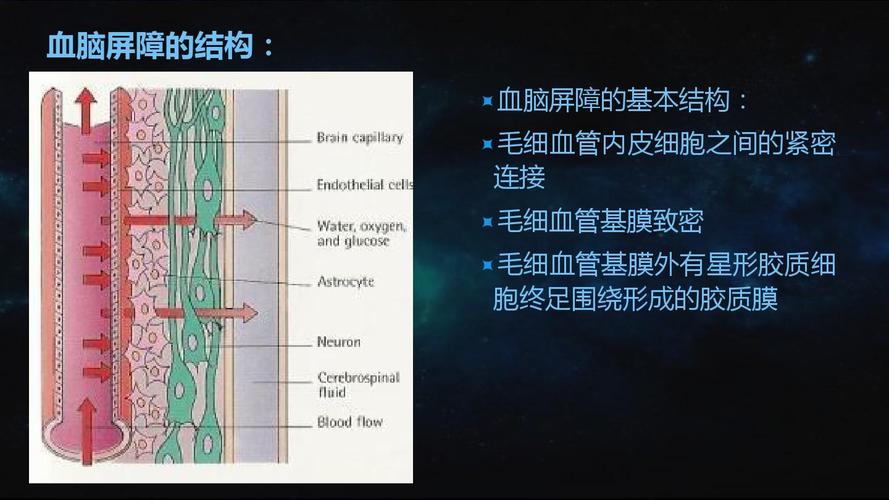 血脑屏障的结构：

Brain capillary

Endothelial cells

Water, oxygen, and glucose

Astrocyte

Neuron

Cerebrospinal fluid

Blood flow

血脑屏障的基本结构：

毛细血管内皮细胞之间的紧密连接

毛细血管基膜致密

毛细血管基膜外有星形胶质细胞终足围绕形成的胶质膜